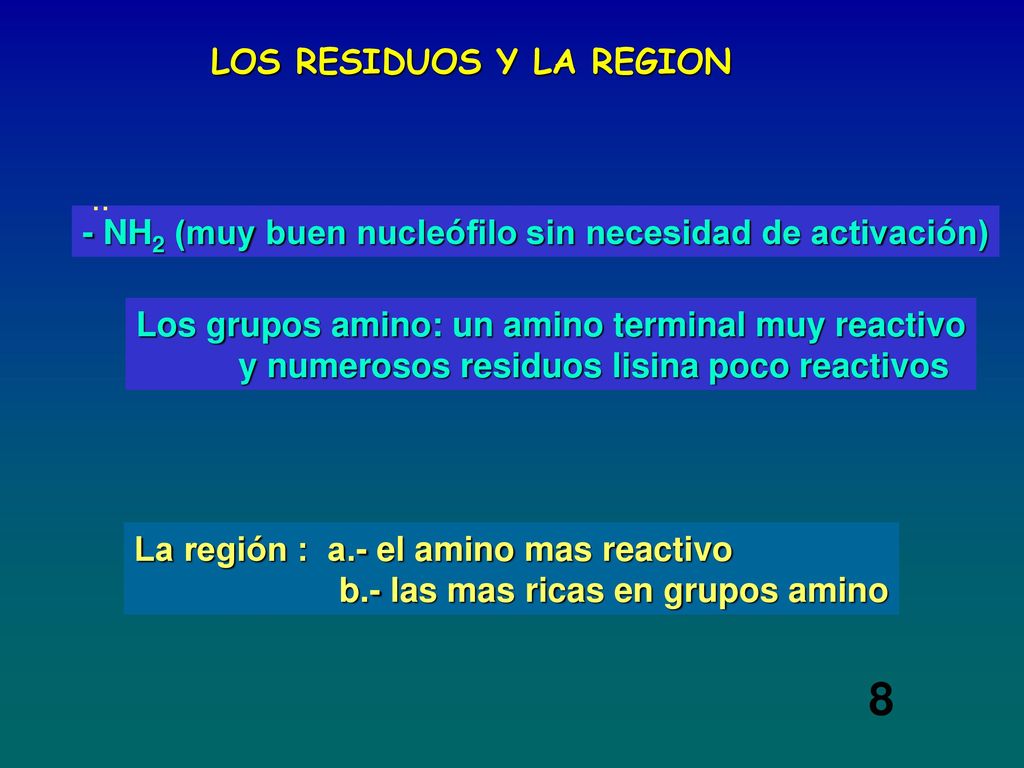 LOS RESIDUOS Y LA REGION

- $\ddot{N}H_2$ (muy buen nucleófilo sin necesidad de activación)

Los grupos amino: un amino terminal muy reactivo y numerosos residuos lisina poco reactivos

La región : a.- el amino mas reactivo
b.- las mas ricas en grupos amino

8